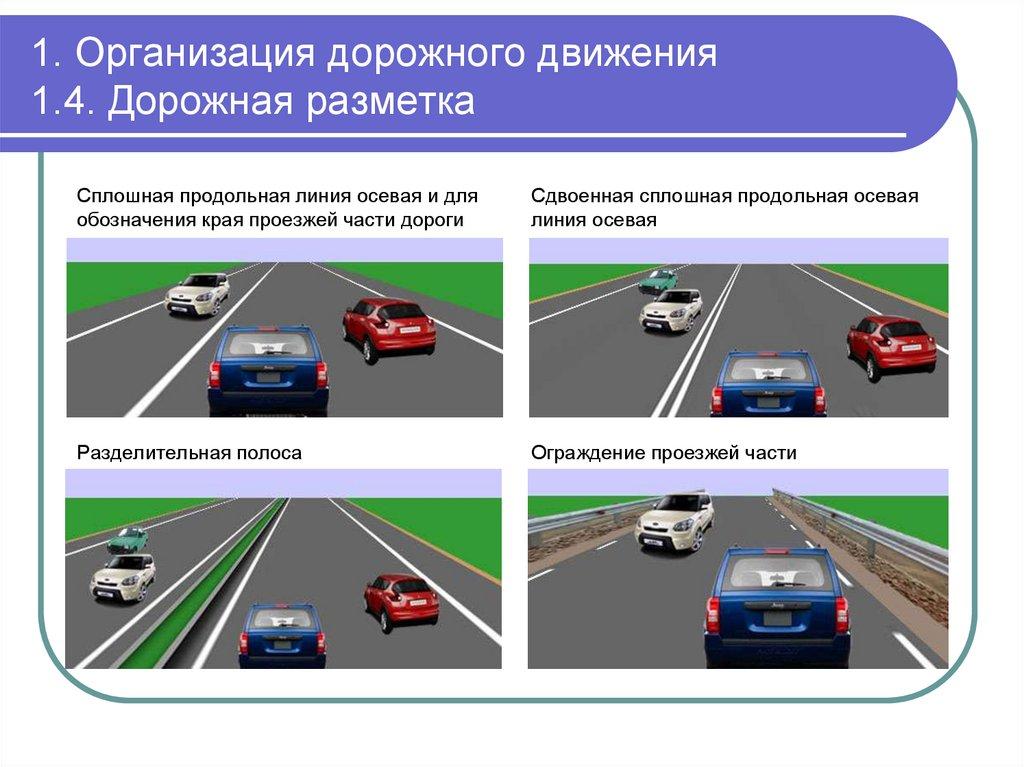 1. Организация дорожного движения
1.4. Дорожная разметка

Сплошная продольная линия осевая и для обозначения края проезжей части дороги

Сдвоенная сплошная продольная осевая линия осевая

Разделительная полоса

Ограждение проезжей части